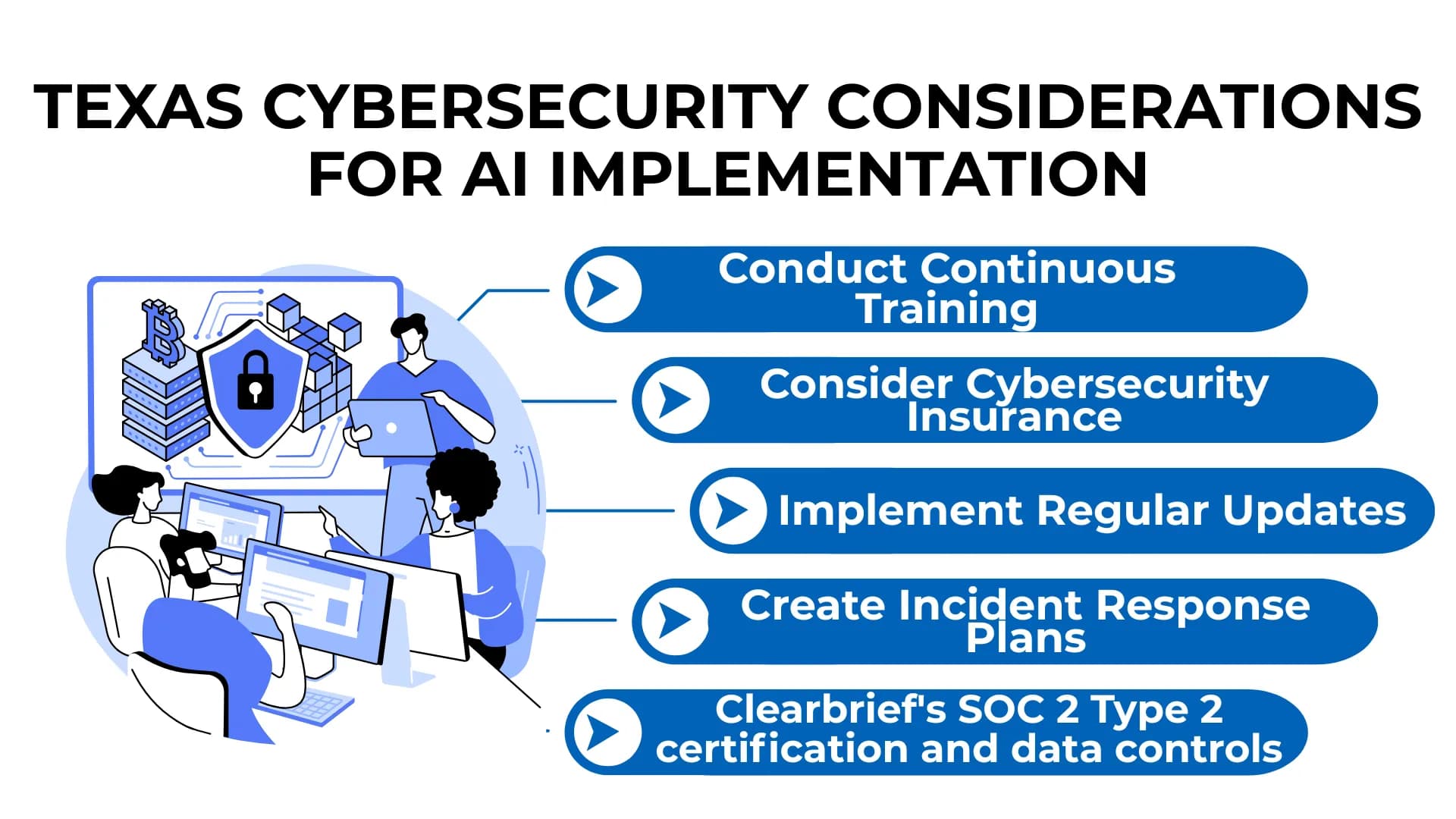 TEXAS CYBERSECURITY CONSIDERATIONS FOR AI IMPLEMENTATION

Conduct Continuous Training

Consider Cybersecurity Insurance

Implement Regular Updates

Create Incident Response Plans

Clearbrief's SOC 2 Type 2 certification and data controls